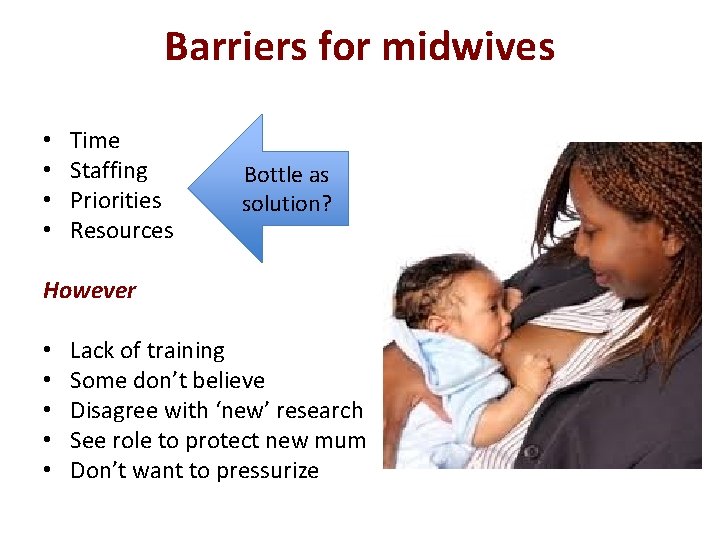 Barriers for midwives

• Time
• Staffing
• Priorities
• Resources

Bottle as solution?

However

• Lack of training
• Some don't believe
• Disagree with 'new' research
• See role to protect new mum
• Don't want to pressurize